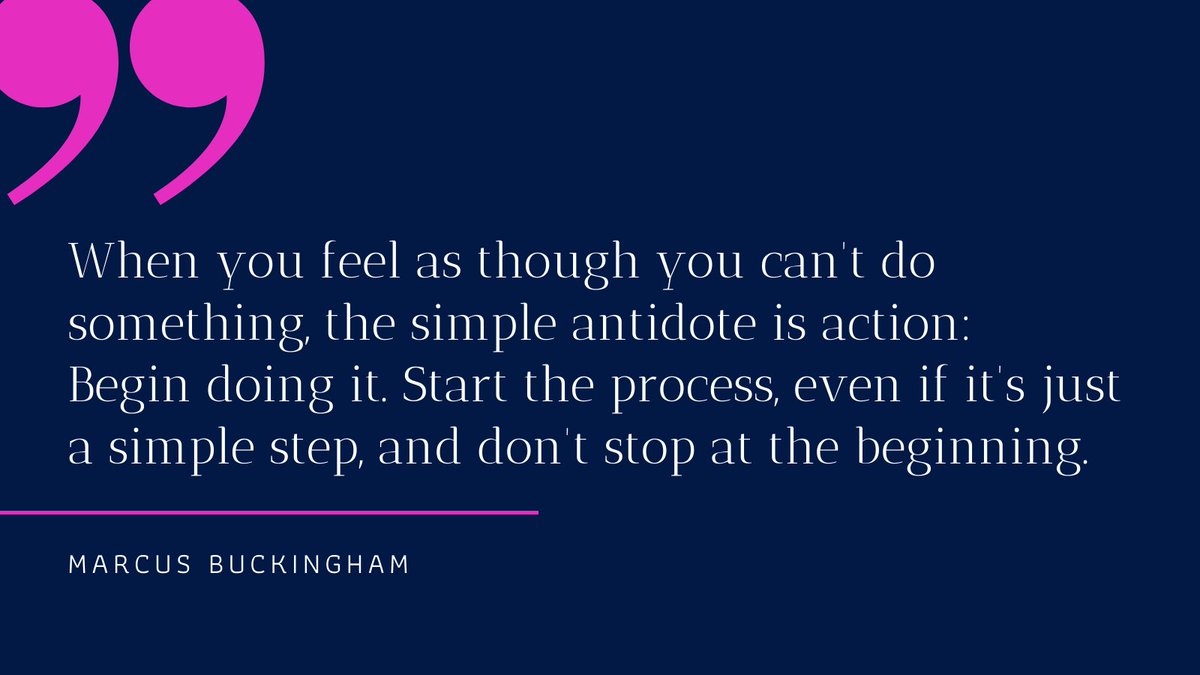 When you feel as though you can't do something, the simple antidote is action: Begin doing it. Start the process, even if it's just a simple step, and don't stop at the beginning.

MARCUS BUCKINGHAM